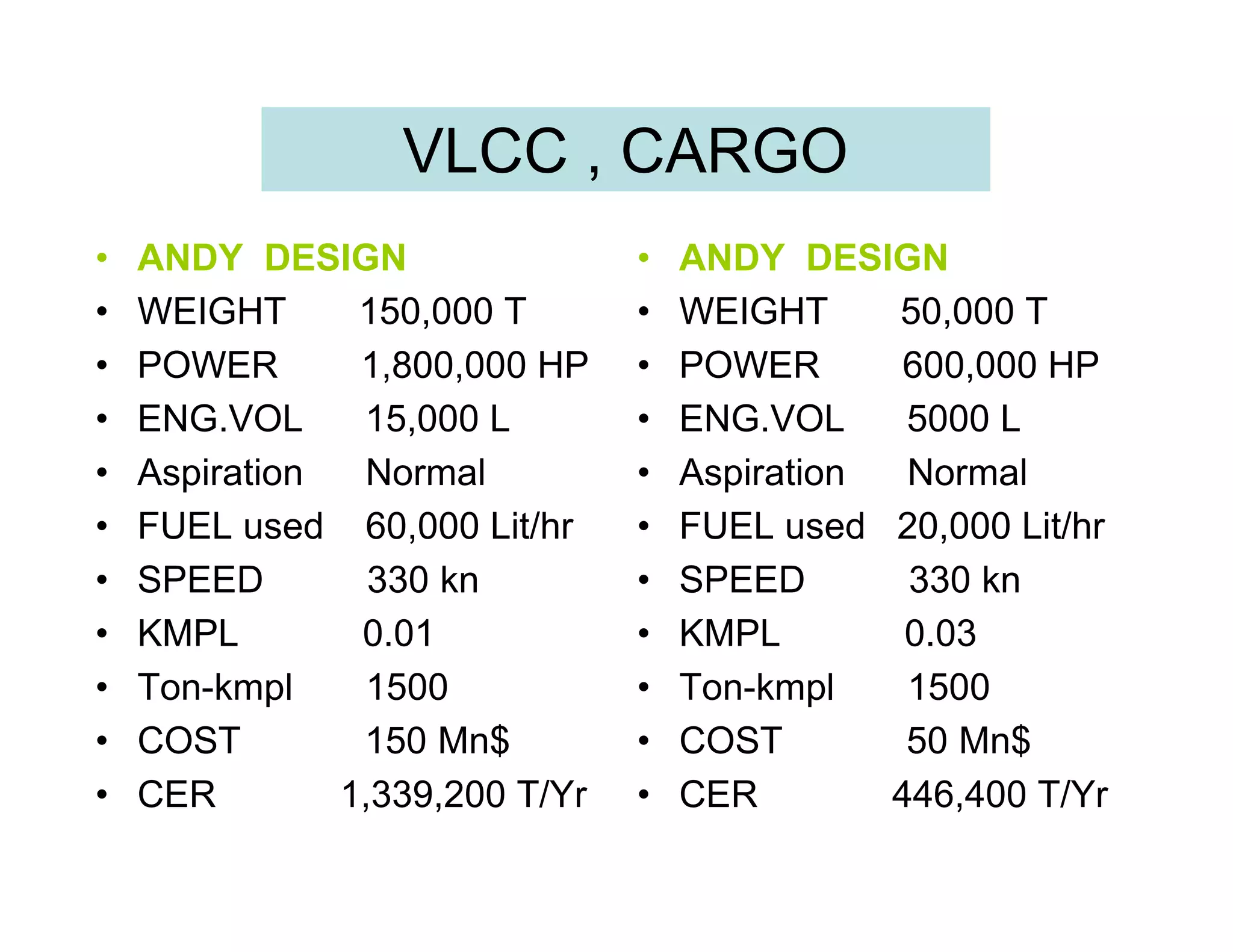 VLCC , CARGO

• ANDY DESIGN
• WEIGHT 150,000 T
• POWER 1,800,000 HP
• ENG.VOL 15,000 L
• Aspiration Normal
• FUEL used 60,000 Lit/hr
• SPEED 330 kn
• KMPL 0.01
• Ton-kmpl 1500
• COST 150 Mn$
• CER 1,339,200 T/Yr

• ANDY DESIGN
• WEIGHT 50,000 T
• POWER 600,000 HP
• ENG.VOL 5000 L
• Aspiration Normal
• FUEL used 20,000 Lit/hr
• SPEED 330 kn
• KMPL 0.03
• Ton-kmpl 1500
• COST 50 Mn$
• CER 446,400 T/Yr